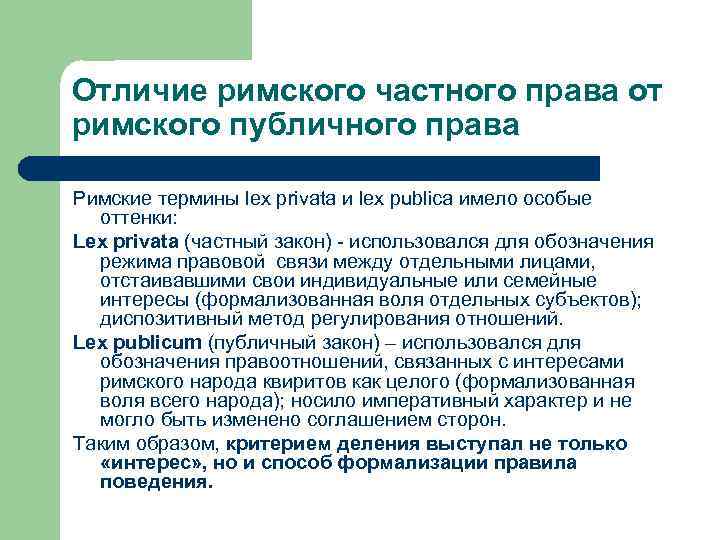 Отличие римского частного права от римского публичного права

Римские термины lex privata и lex publica имело особые оттенки:

Lex privata (частный закон) - использовался для обозначения режима правовой связи между отдельными лицами, отстаивавшими свои индивидуальные или семейные интересы (формализованная воля отдельных субъектов); диспозитивный метод регулирования отношений.

Lex publicum (публичный закон) – использовался для обозначения правоотношений, связанных с интересами римского народа квиритов как целого (формализованная воля всего народа); носило императивный характер и не могло быть изменено соглашением сторон.

Таким образом, критерием деления выступал не только «интерес», но и способ формализации правила поведения.